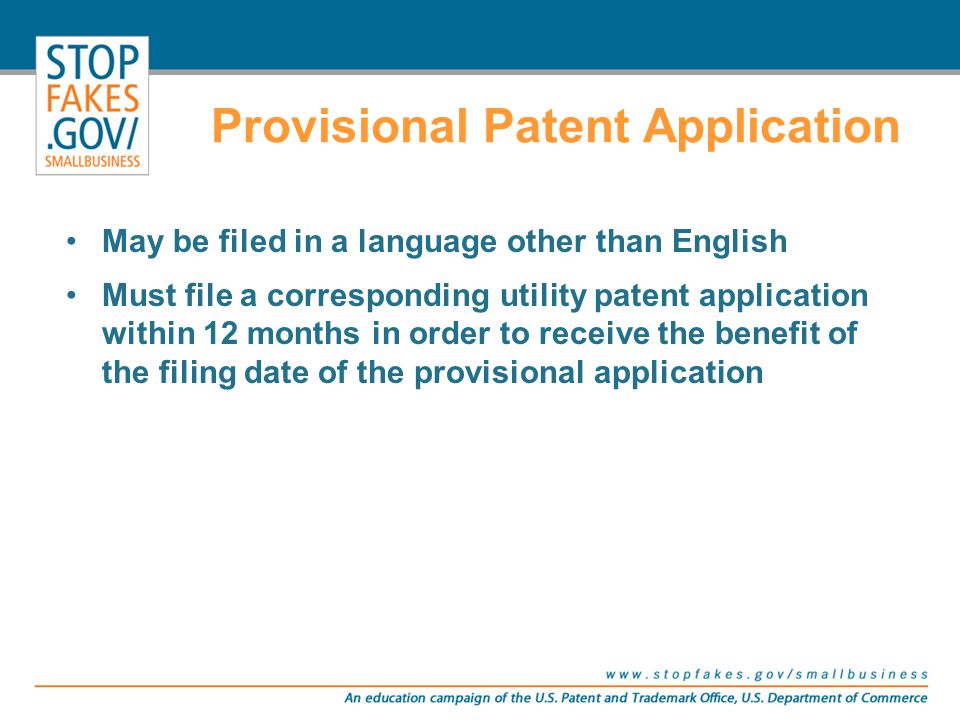 STOP
FAKES
.GOV/
SMALLBUSINESS

Provisional Patent Application

• May be filed in a language other than English
• Must file a corresponding utility patent application within 12 months in order to receive the benefit of the filing date of the provisional application

www.stopfakes.gov/smallbusiness
An education campaign of the U.S. Patent and Trademark Office, U.S. Department of Commerce